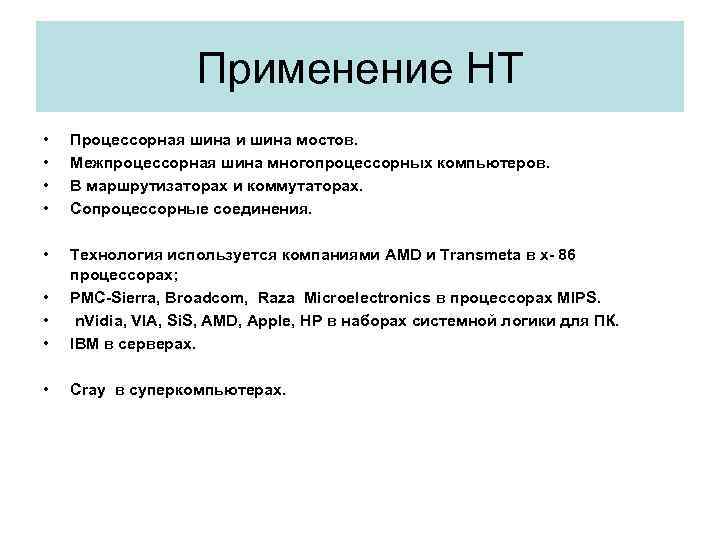 Применение HT

• Процессорная шина и шина мостов.
• Межпроцессорная шина многопроцессорных компьютеров.
• В маршрутизаторах и коммутаторах.
• Сопроцессорные соединения.

• Технология используется компаниями AMD и Transmeta в x- 86 процессорах;
• PMC-Sierra, Broadcom, Raza Microelectronics в процессорах MIPS.
• nVidia, VIA, SiS, AMD, Apple, HP в наборах системной логики для ПК.
• IBM в серверах.

• Cray в суперкомпьютерах.